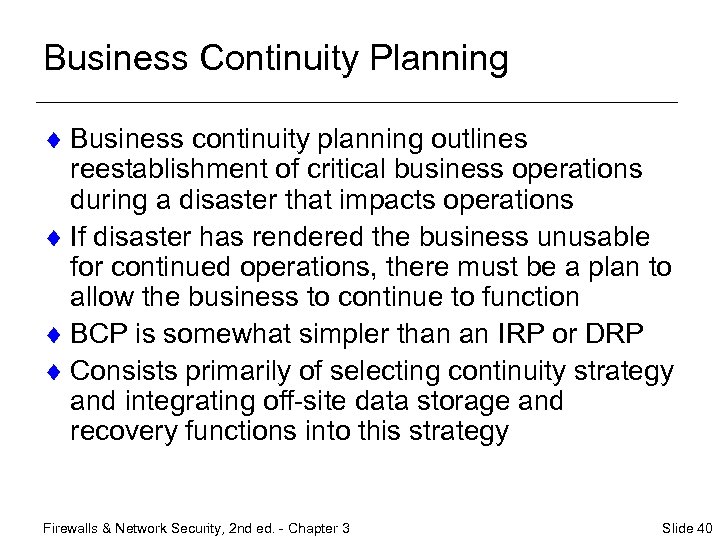 Business Continuity Planning

♦ Business continuity planning outlines reestablishment of critical business operations during a disaster that impacts operations

♦ If disaster has rendered the business unusable for continued operations, there must be a plan to allow the business to continue to function

♦ BCP is somewhat simpler than an IRP or DRP

♦ Consists primarily of selecting continuity strategy and integrating off-site data storage and recovery functions into this strategy

Firewalls & Network Security, 2nd ed. - Chapter 3

Slide 40